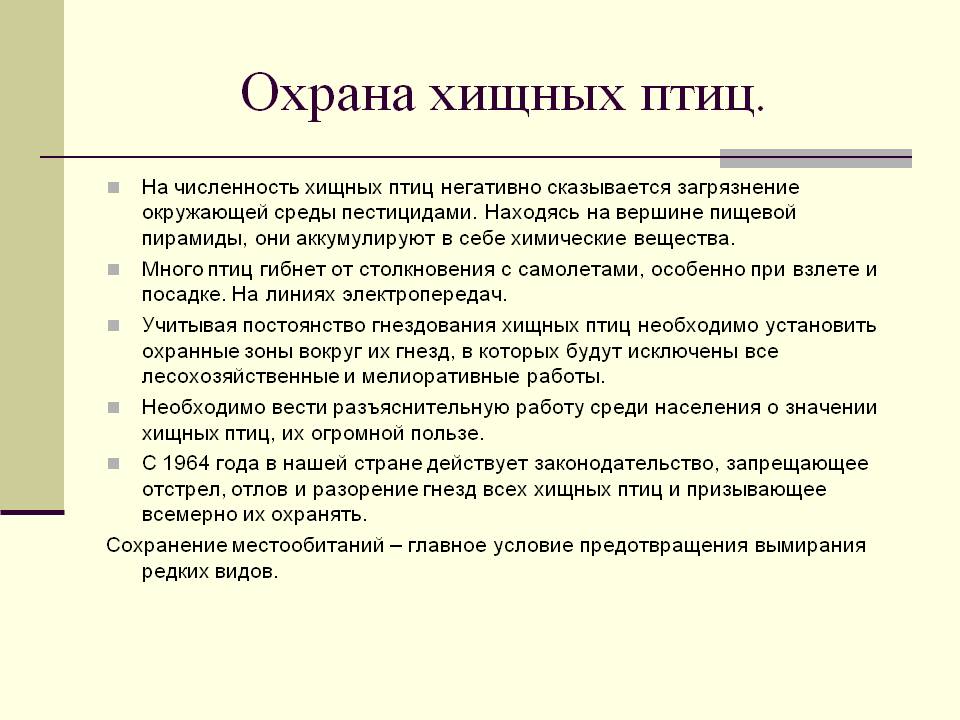 Охрана хищных птиц.

На численность хищных птиц негативно сказывается загрязнение окружающей среды пестицидами. Находясь на вершине пищевой пирамиды, они аккумулируют в себе химические вещества.

Много птиц гибнет от столкновения с самолетами, особенно при взлете и посадке. На линиях электропередач.

Учитывая постоянство гнездования хищных птиц необходимо установить охранные зоны вокруг их гнезд, в которых будут исключены все лесохозяйственные и мелиоративные работы.

Необходимо вести разъяснительную работу среди населения о значении хищных птиц, их огромной пользе.

С 1964 года в нашей стране действует законодательство, запрещающее отстрел, отлов и разорение гнезд всех хищных птиц и призывающее всемерно их охранять.

Сохранение местообитаний – главное условие предотвращения вымирания редких видов.